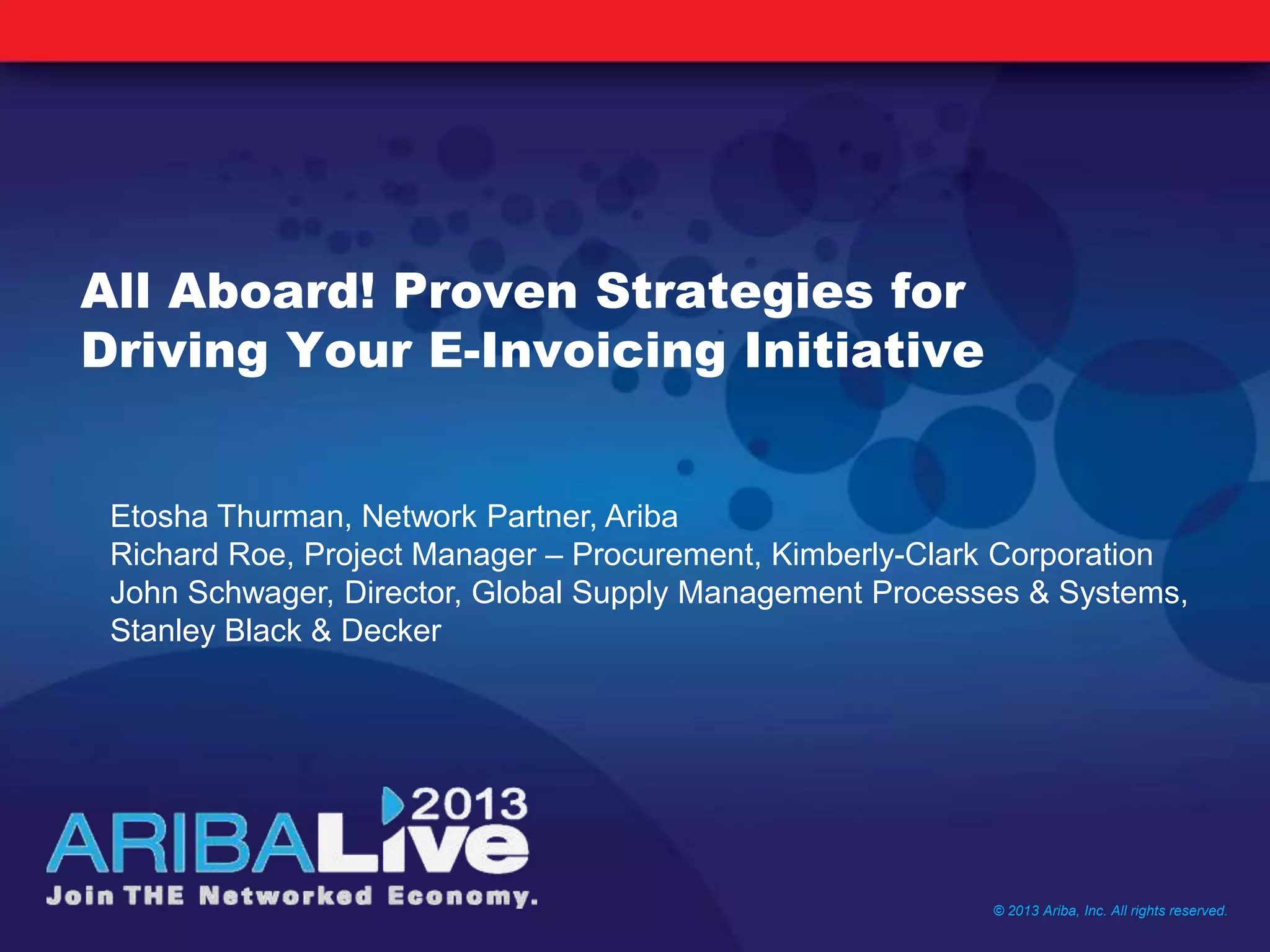 All Aboard! Proven Strategies for Driving Your E-Invoicing Initiative

Etosha Thurman, Network Partner, Ariba
Richard Roe, Project Manager – Procurement, Kimberly-Clark Corporation
John Schwager, Director, Global Supply Management Processes & Systems, Stanley Black & Decker

2013
ARIBALive
Join THE Networked Economy.

© 2013 Ariba, Inc. All rights reserved.